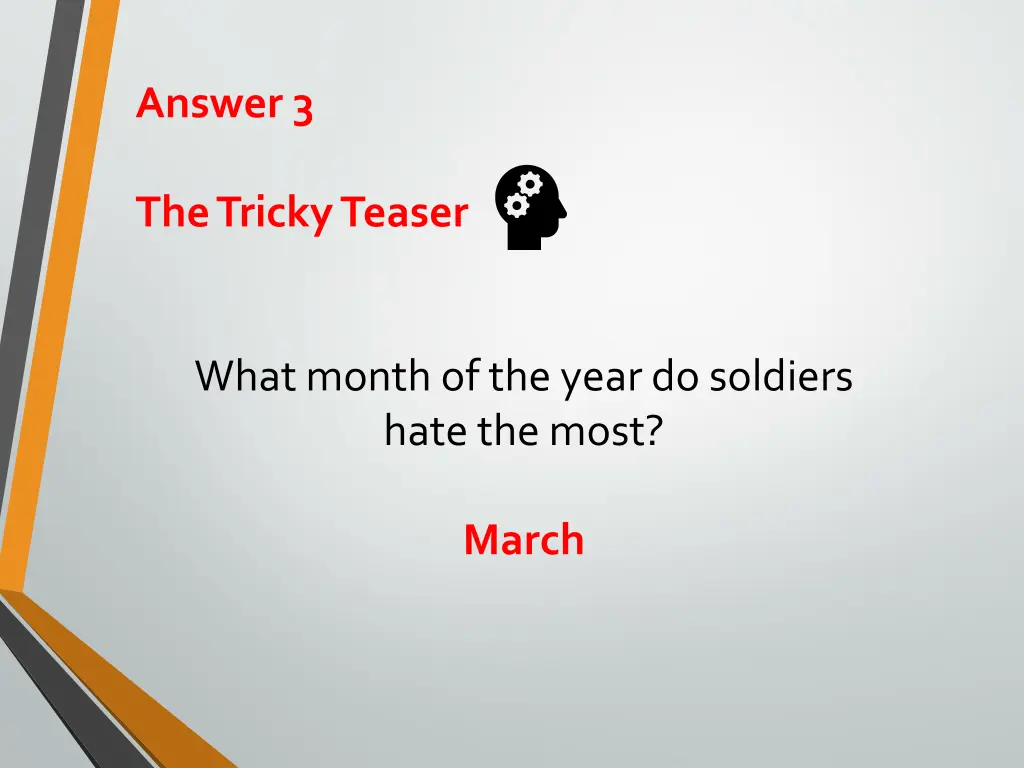 Answer 3

The Tricky Teaser

What month of the year do soldiers hate the most?

March